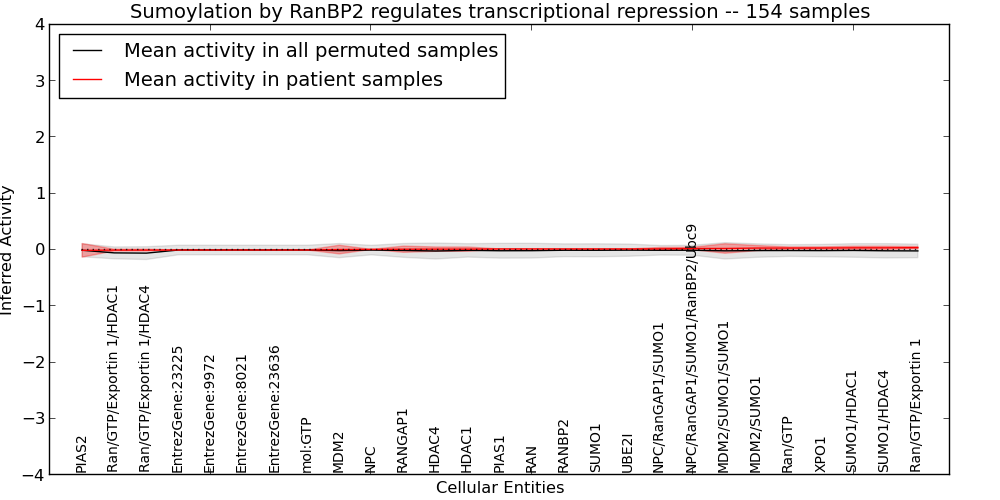 Sumoylation by RanBP2 regulates transcriptional repression -- 154 samples

Mean activity in all permuted samples
Mean activity in patient samples

Inferred Activity

4
3
2
1
0
−1
−2
−3
−4

PIAS2
Ran/GTP/Exportin 1/HDAC1
Ran/GTP/Exportin 1/HDAC4
EntrezGene:23225
EntrezGene:9972
EntrezGene:8021
EntrezGene:23636
mol:GTP
MDM2
NPC
RANGAP1
HDAC4
HDAC1
PIAS1
RAN
RANBP2
SUMO1
UBE2I
NPC/RanGAP1/SUMO1
NPC/RanGAP1/SUMO1/RanBP2/Ubc9
MDM2/SUMO1/SUMO1
MDM2/SUMO1
Ran/GTP
XPO1
SUMO1/HDAC1
SUMO1/HDAC4
Ran/GTP/Exportin 1

Cellular Entities